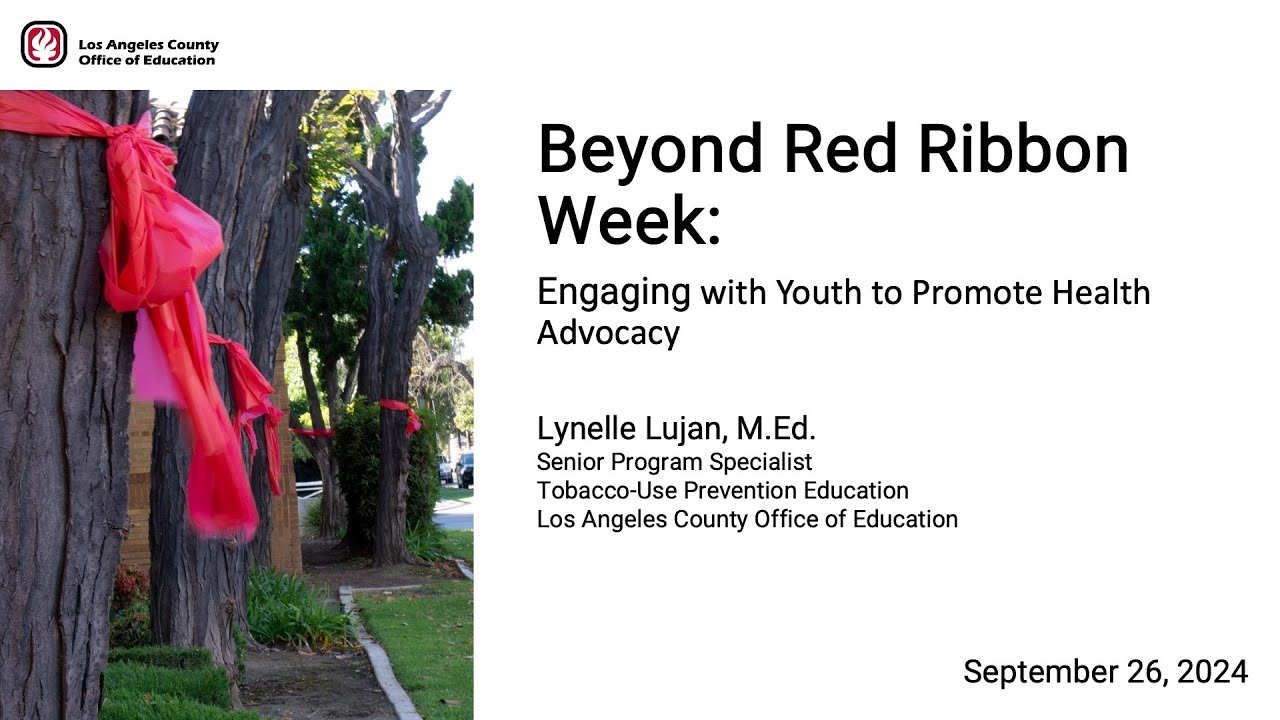 Los Angeles County
Office of Education

Beyond Red Ribbon Week:

Engaging with Youth to Promote Health Advocacy

Lynelle Lujan, M.Ed.
Senior Program Specialist
Tobacco-Use Prevention Education
Los Angeles County Office of Education

September 26, 2024